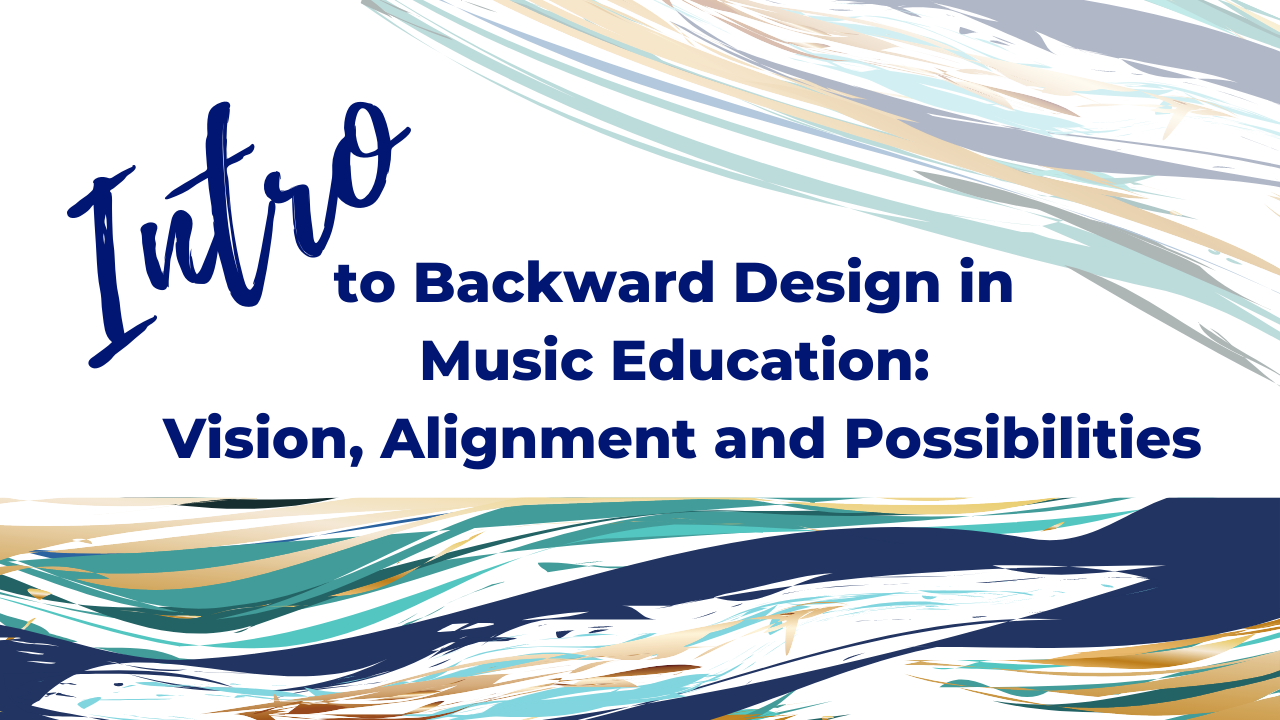 Intro to Backward Design in Music Education: Vision, Alignment and Possibilities